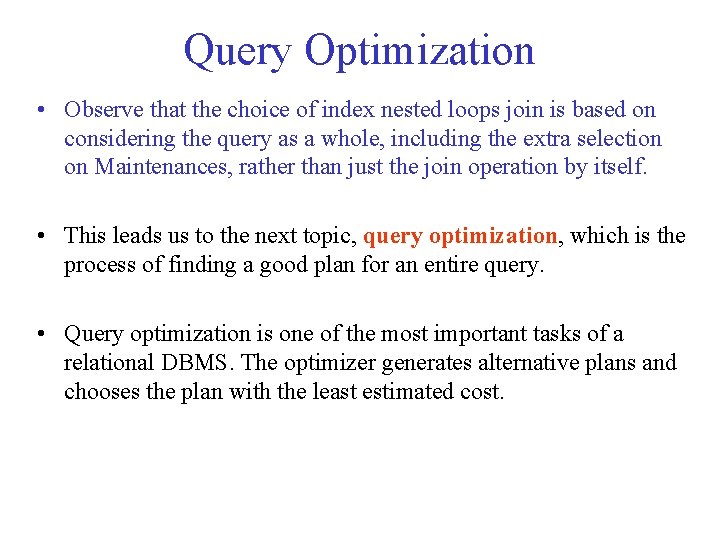 Query Optimization

• Observe that the choice of index nested loops join is based on considering the query as a whole, including the extra selection on Maintenances, rather than just the join operation by itself.

• This leads us to the next topic, query optimization, which is the process of finding a good plan for an entire query.

• Query optimization is one of the most important tasks of a relational DBMS. The optimizer generates alternative plans and chooses the plan with the least estimated cost.